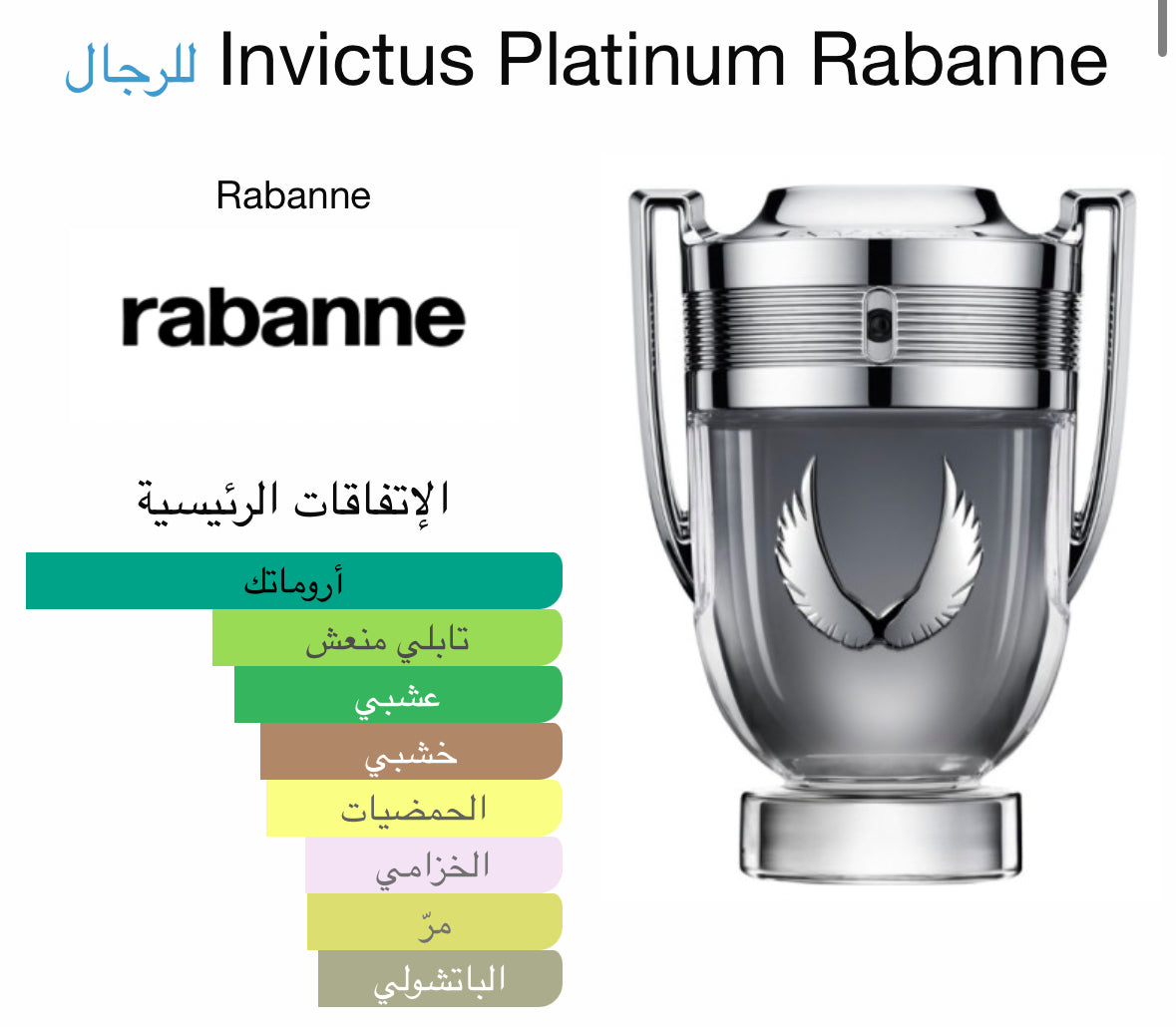 Invictus Platinum Rabanne للرجال

Rabanne

rabanne

الإتفاقات الرئيسية

أروماتك

تابلي منعش

عشبي

خشبي

الحمضيات

الخزامي

مرّ

الباتشولي